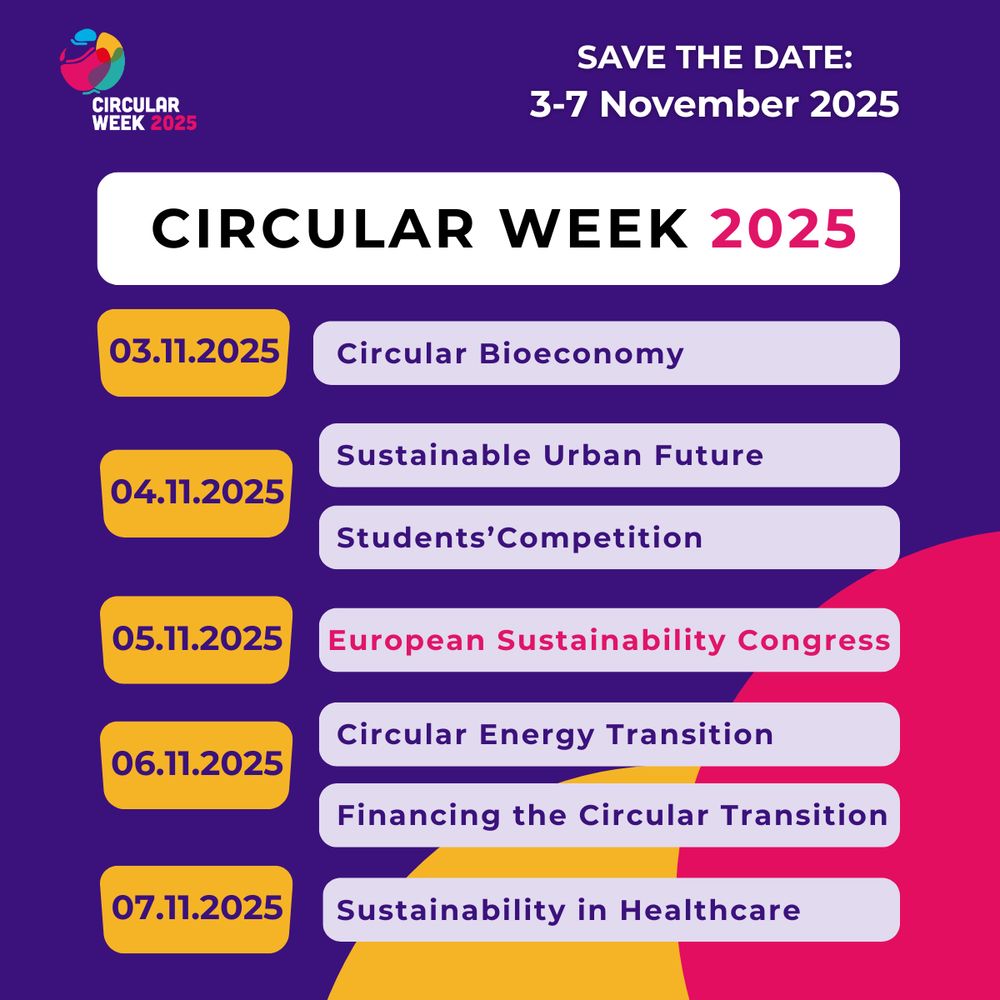 CIRCULAR WEEK 2025

SAVE THE DATE:
3-7 November 2025

CIRCULAR WEEK 2025

03.11.2025
Circular Bioeconomy

04.11.2025
Sustainable Urban Future
Students’Competition

05.11.2025
European Sustainability Congress

06.11.2025
Circular Energy Transition
Financing the Circular Transition

07.11.2025
Sustainability in Healthcare